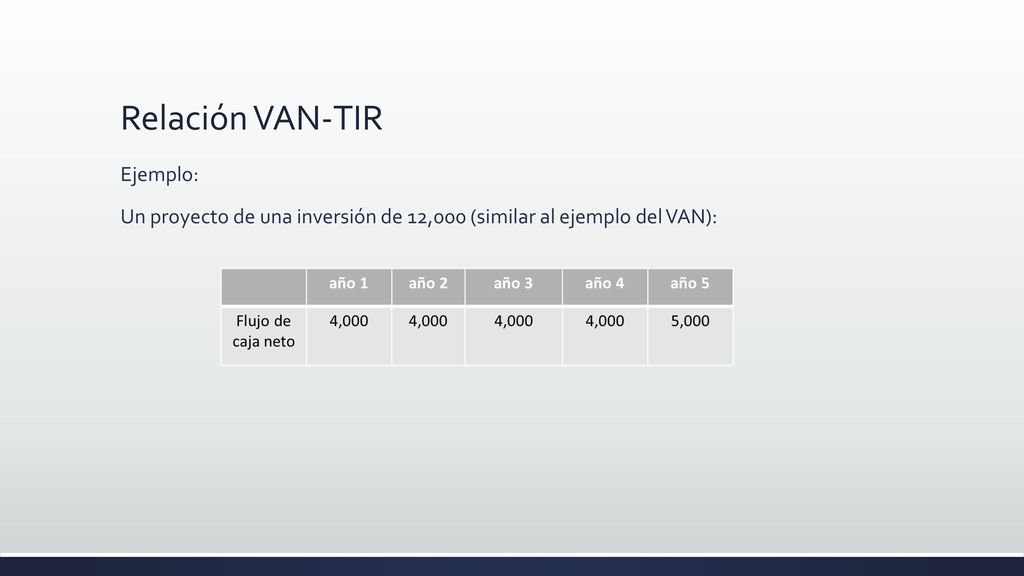 Relación VAN-TIR

Ejemplo:

Un proyecto de una inversión de 12,000 (similar al ejemplo del VAN):

| | año 1 | año 2 | año 3 | año 4 | año 5 |
|---|---|---|---|---|---|
| Flujo de caja neto | 4,000 | 4,000 | 4,000 | 4,000 | 5,000 |